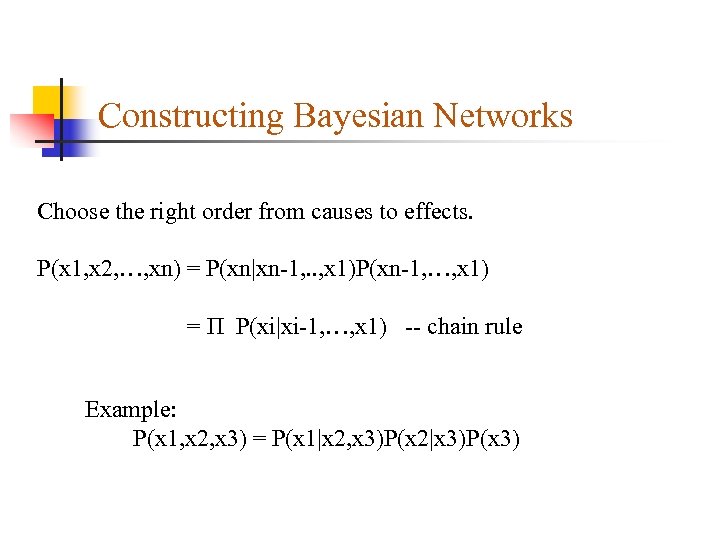 Constructing Bayesian Networks

Choose the right order from causes to effects.

P(x1,x2,…,xn) = P(xn|xn-1,..,x1)P(xn-1,…,x1)

= Π P(xi|xi-1,…,x1) -- chain rule

Example:
P(x1,x2,x3) = P(x1|x2,x3)P(x2|x3)P(x3)